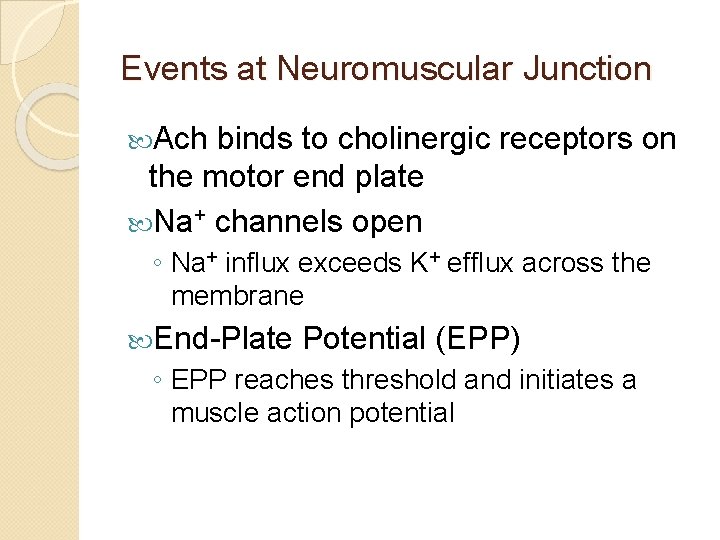 Events at Neuromuscular Junction

Ach binds to cholinergic receptors on the motor end plate

$Na^+$ channels open

◦ $Na^+$ influx exceeds $K^+$ efflux across the membrane

End-Plate Potential (EPP)

◦ EPP reaches threshold and initiates a muscle action potential